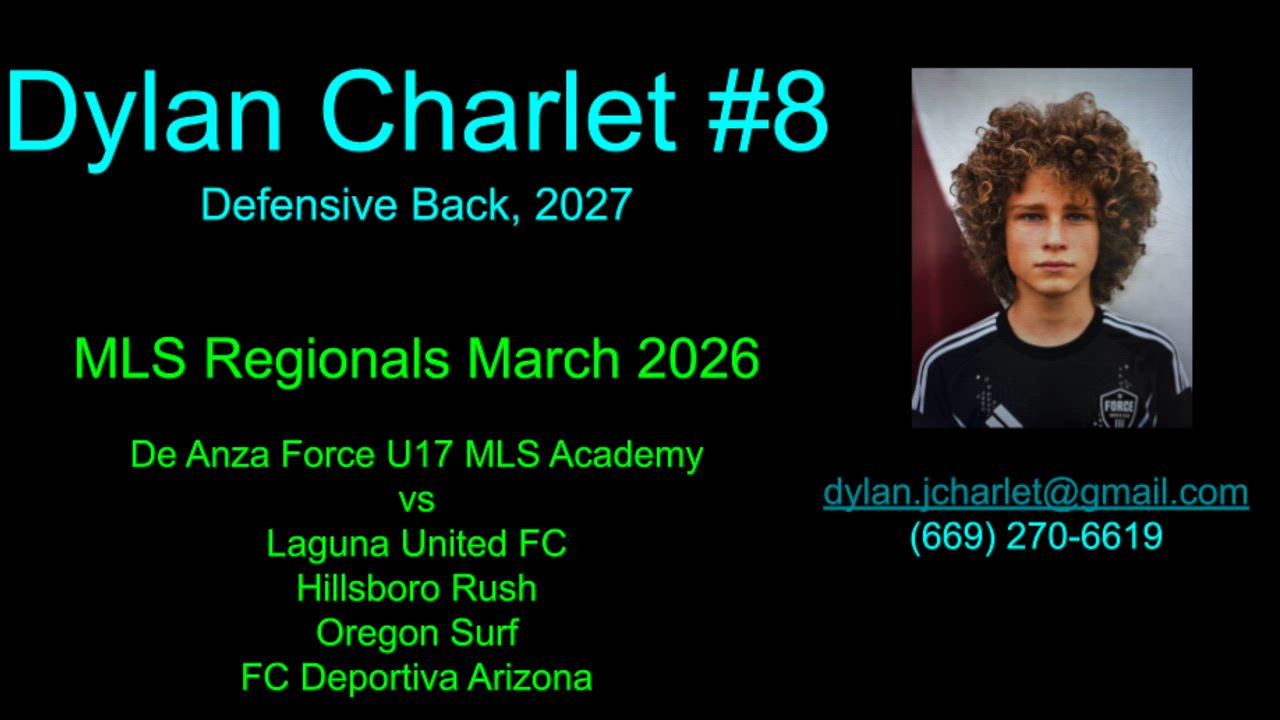 Dylan Charlet #8
Defensive Back, 2027

MLS Regionals March 2026

De Anza Force U17 MLS Academy
vs
Laguna United FC
Hillsboro Rush
Oregon Surf
FC Deportiva Arizona

FORCE

dylan.jcharlet@gmail.com
(669) 270-6619